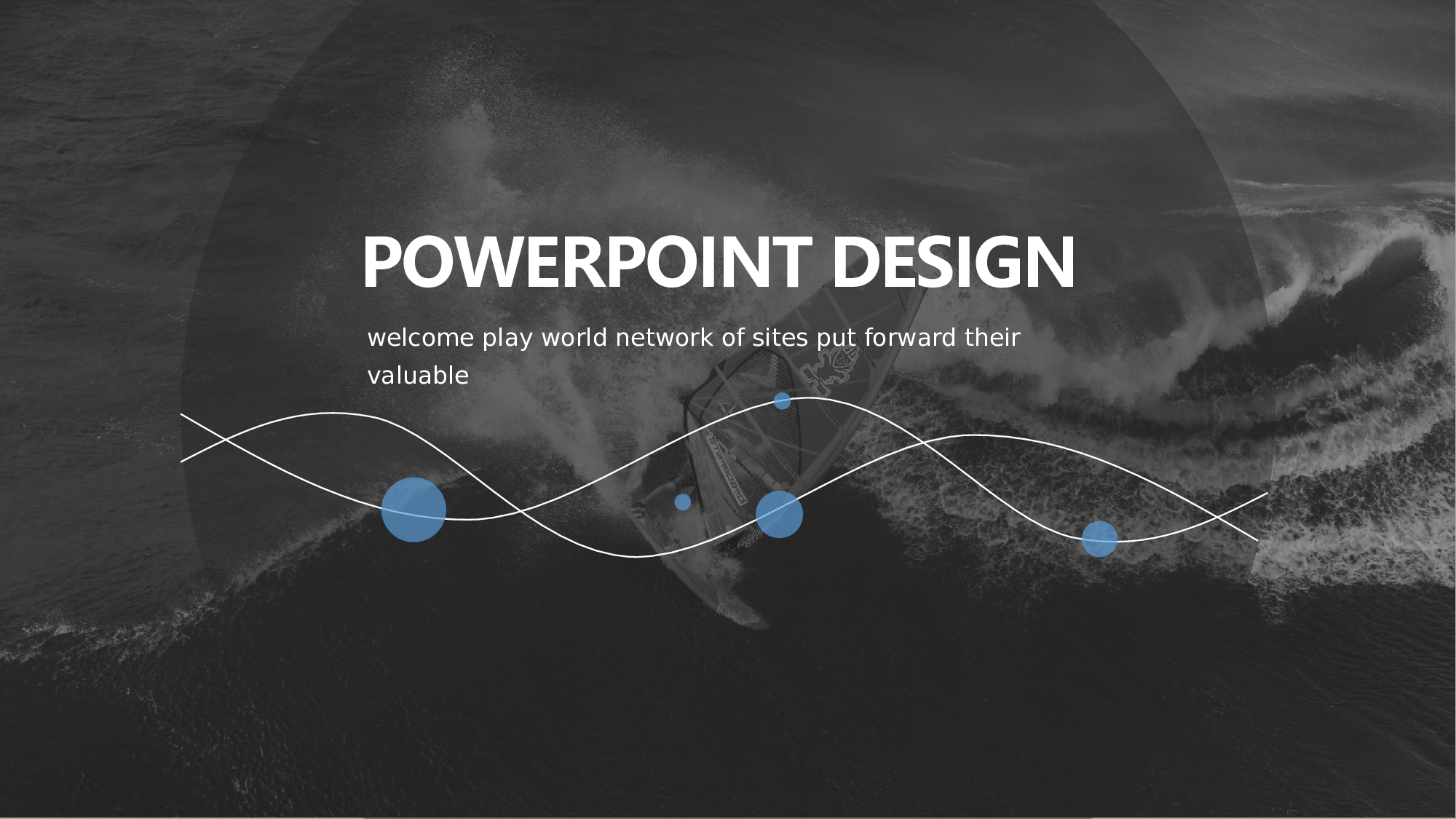 POWERPOINT DESIGN

welcome play world network of sites put forward their valuable